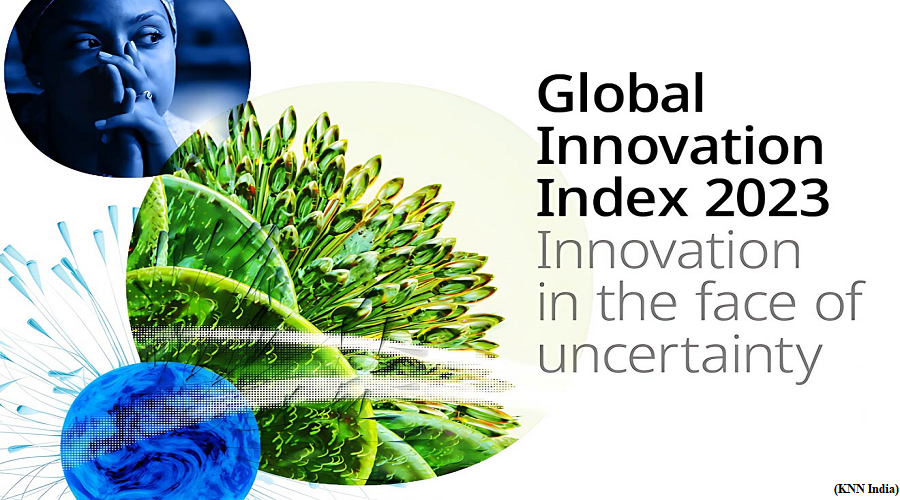 Global Innovation Index 2023
Innovation in the face of uncertainty

(KNN India)